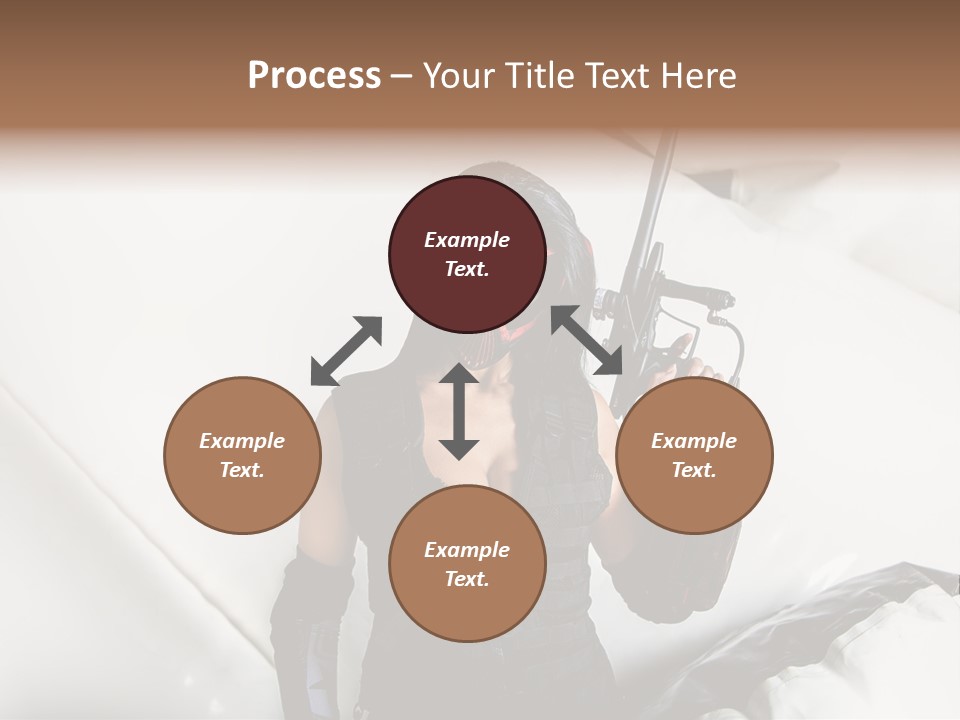 Process – Your Title Text Here

Example Text.

Example Text.

Example Text.

Example Text.